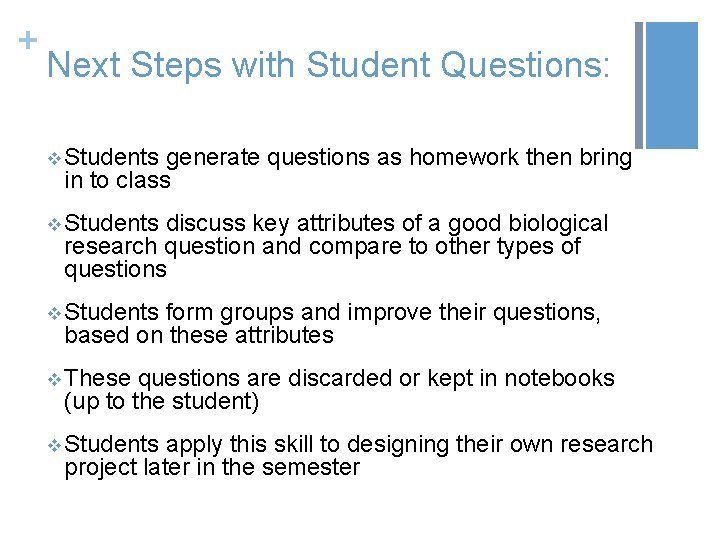 +
Next Steps with Student Questions:

❖ Students generate questions as homework then bring in to class

❖ Students discuss key attributes of a good biological research question and compare to other types of questions

❖ Students form groups and improve their questions, based on these attributes

❖ These questions are discarded or kept in notebooks (up to the student)

❖ Students apply this skill to designing their own research project later in the semester